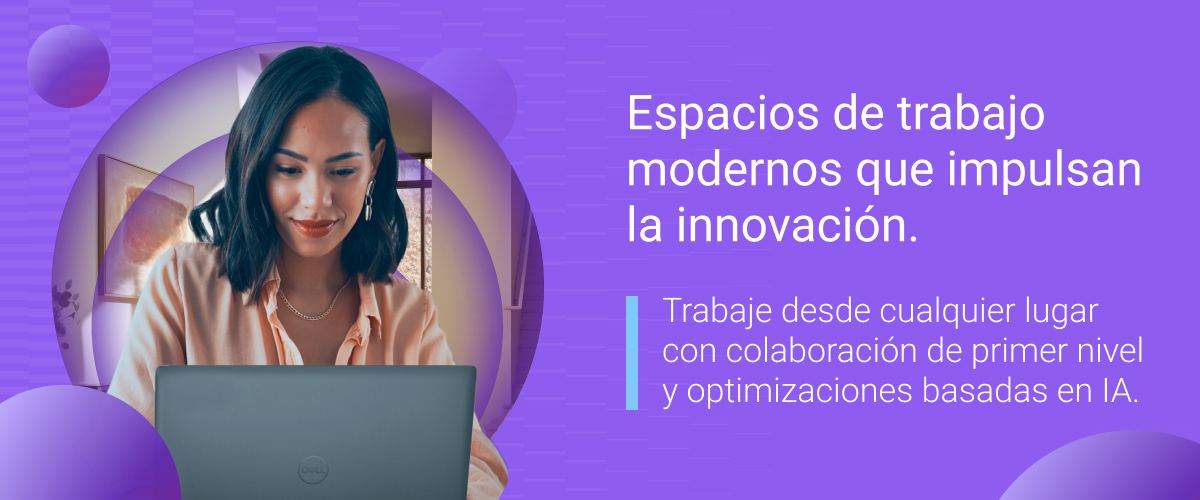 Espacios de trabajo modernos que impulsan la innovación.

Trabaje desde cualquier lugar con colaboración de primer nivel y optimizaciones basadas en IA.

DELL